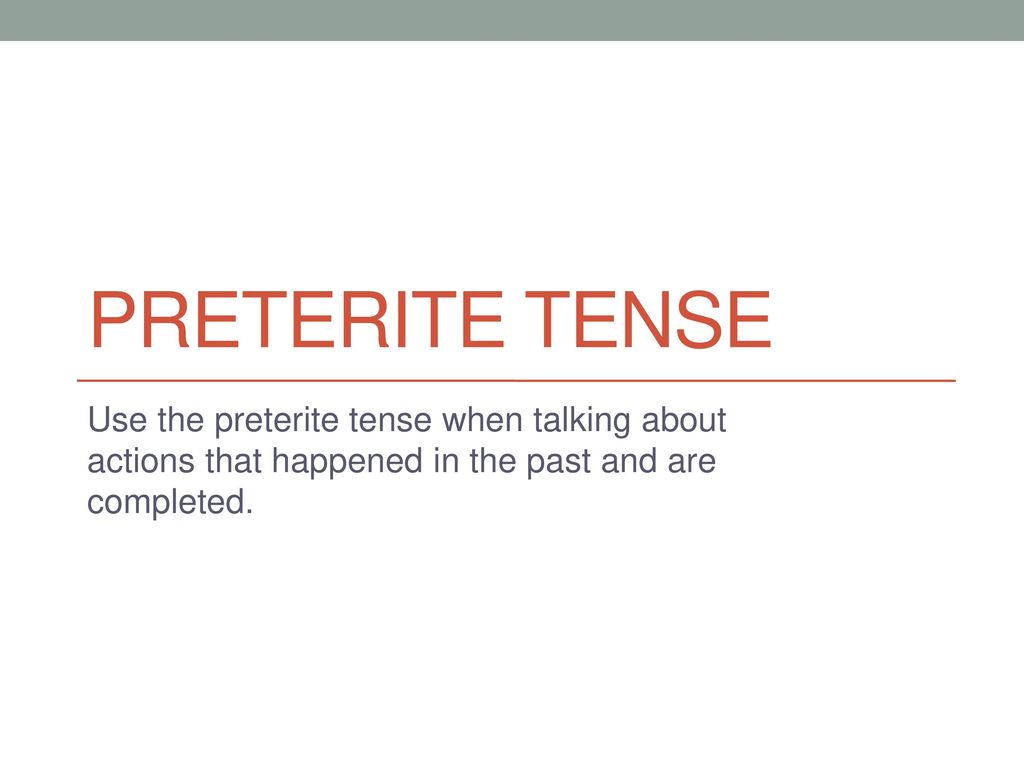 PRETERITE TENSE

Use the preterite tense when talking about actions that happened in the past and are completed.